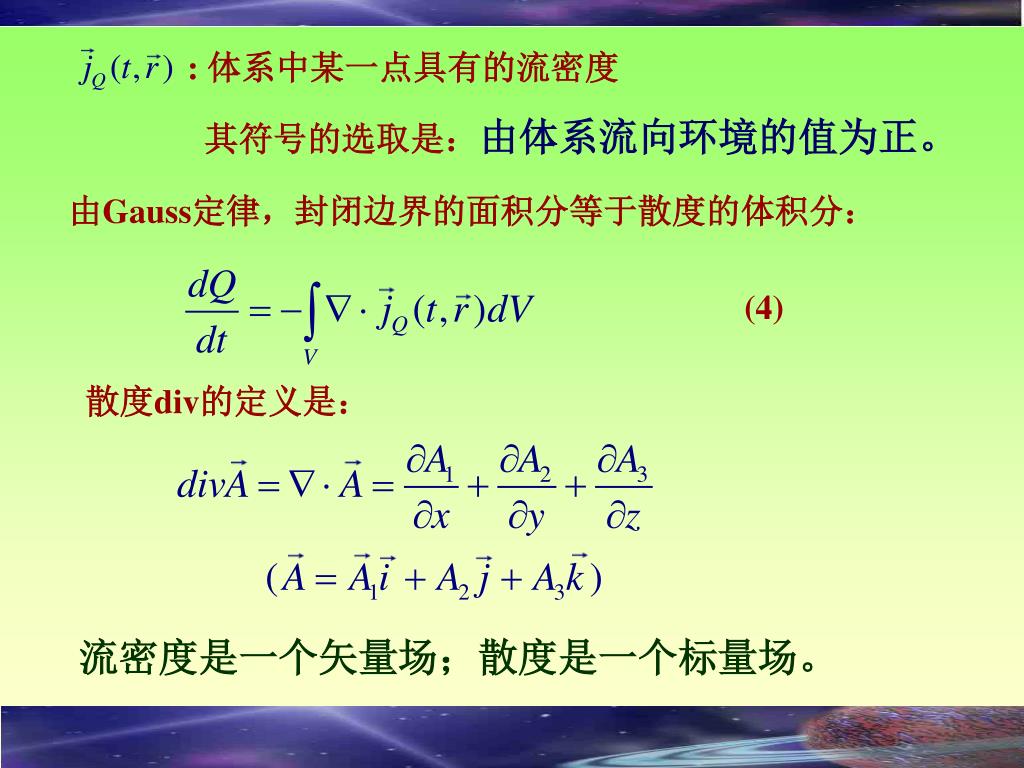 $\vec{j}_Q(t,\vec{r})$：体系中某一点具有的流密度

其符号的选取是：由体系流向环境的值为正。

由Gauss定律，封闭边界的面积分等于散度的体积分：

$\frac{dQ}{dt} = -\int_V \nabla \cdot \vec{j}_Q(t,\vec{r})dV$ (4)

散度div的定义是：

$div\vec{A} = \nabla \cdot \vec{A} = \frac{\partial A_1}{\partial x} + \frac{\partial A_2}{\partial y} + \frac{\partial A_3}{\partial z}$

$(\vec{A} = A_1\vec{i} + A_2\vec{j} + A_3\vec{k})$

流密度是一个矢量场；散度是一个标量场。